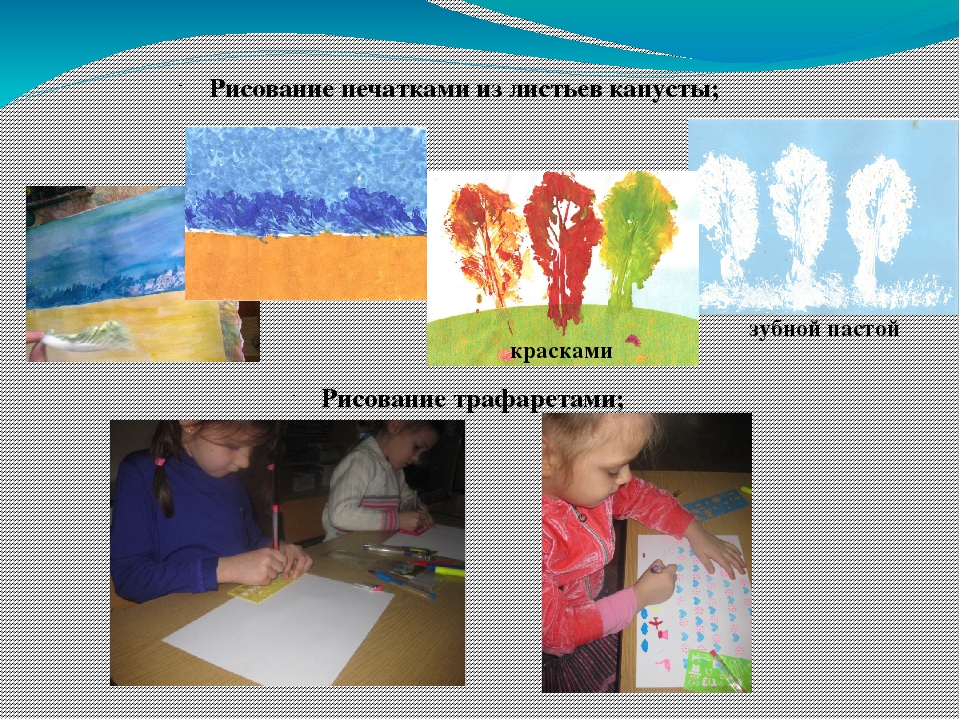 Рисование печатками из листьев капусты;

красками

зубной пастой

Рисование трафаретами;